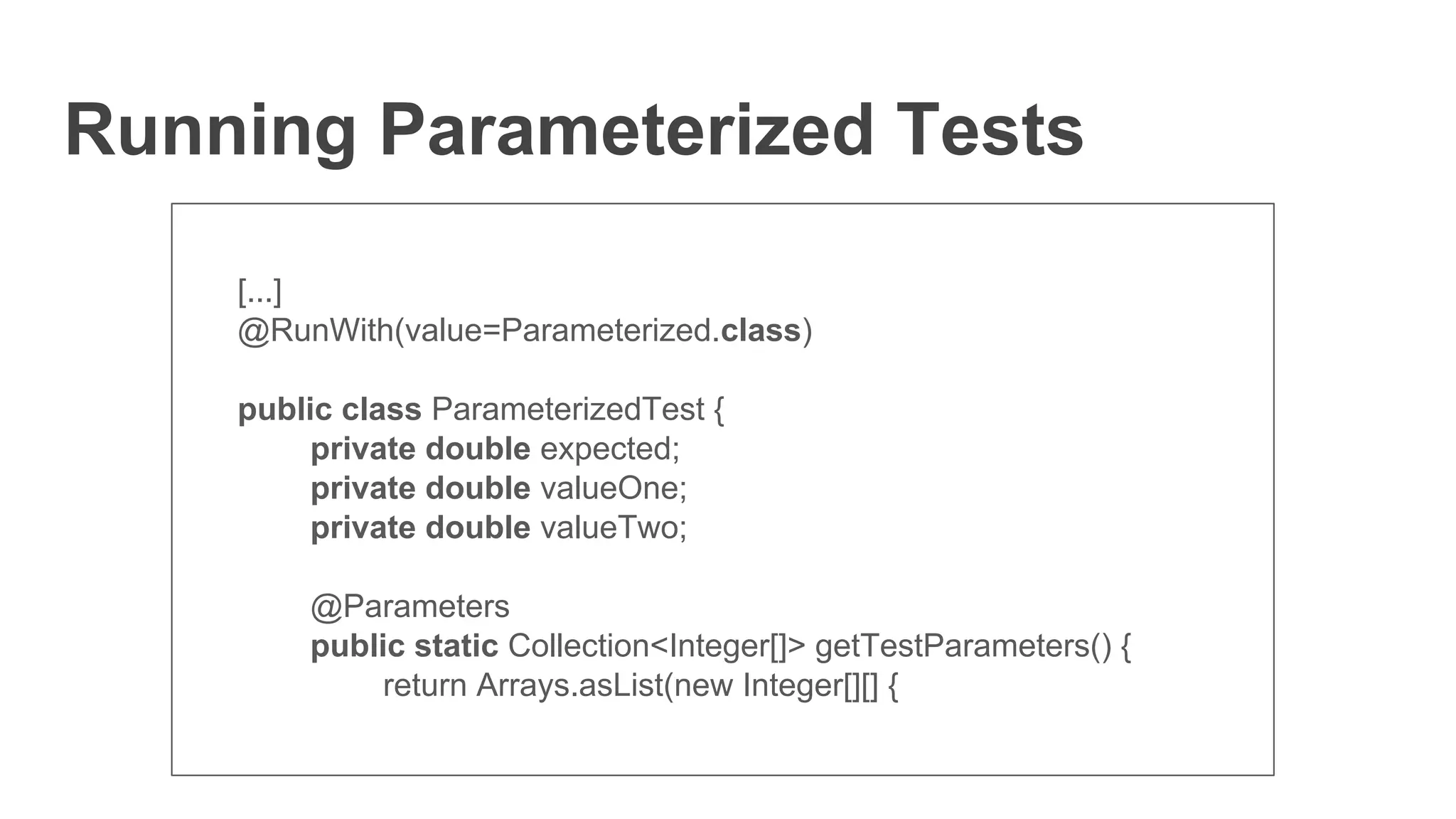 Running Parameterized Tests

[...]
@RunWith(value=Parameterized.class)

public class ParameterizedTest {
private double expected;
private double valueOne;
private double valueTwo;

@Parameters
public static Collection<Integer[]> getTestParameters() {
return Arrays.asList(new Integer[][] {